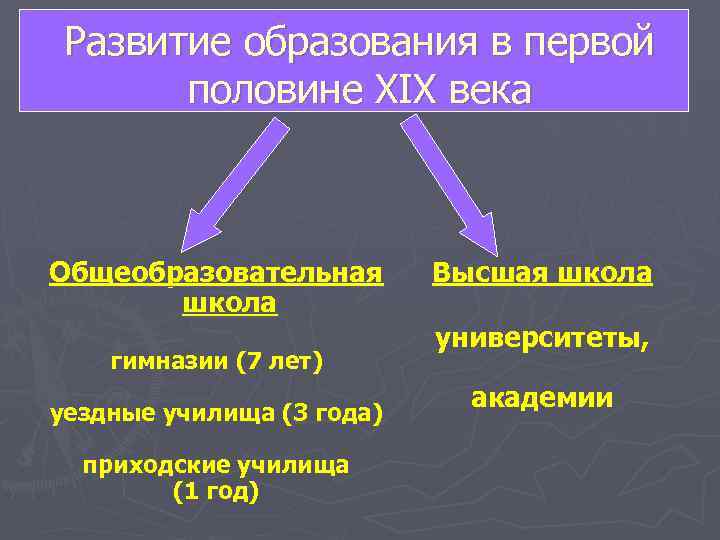 Развитие образования в первой половине XIX века

Общеобразовательная школа

гимназии (7 лет)

уездные училища (3 года)

приходские училища (1 год)

Высшая школа

университеты,

академии